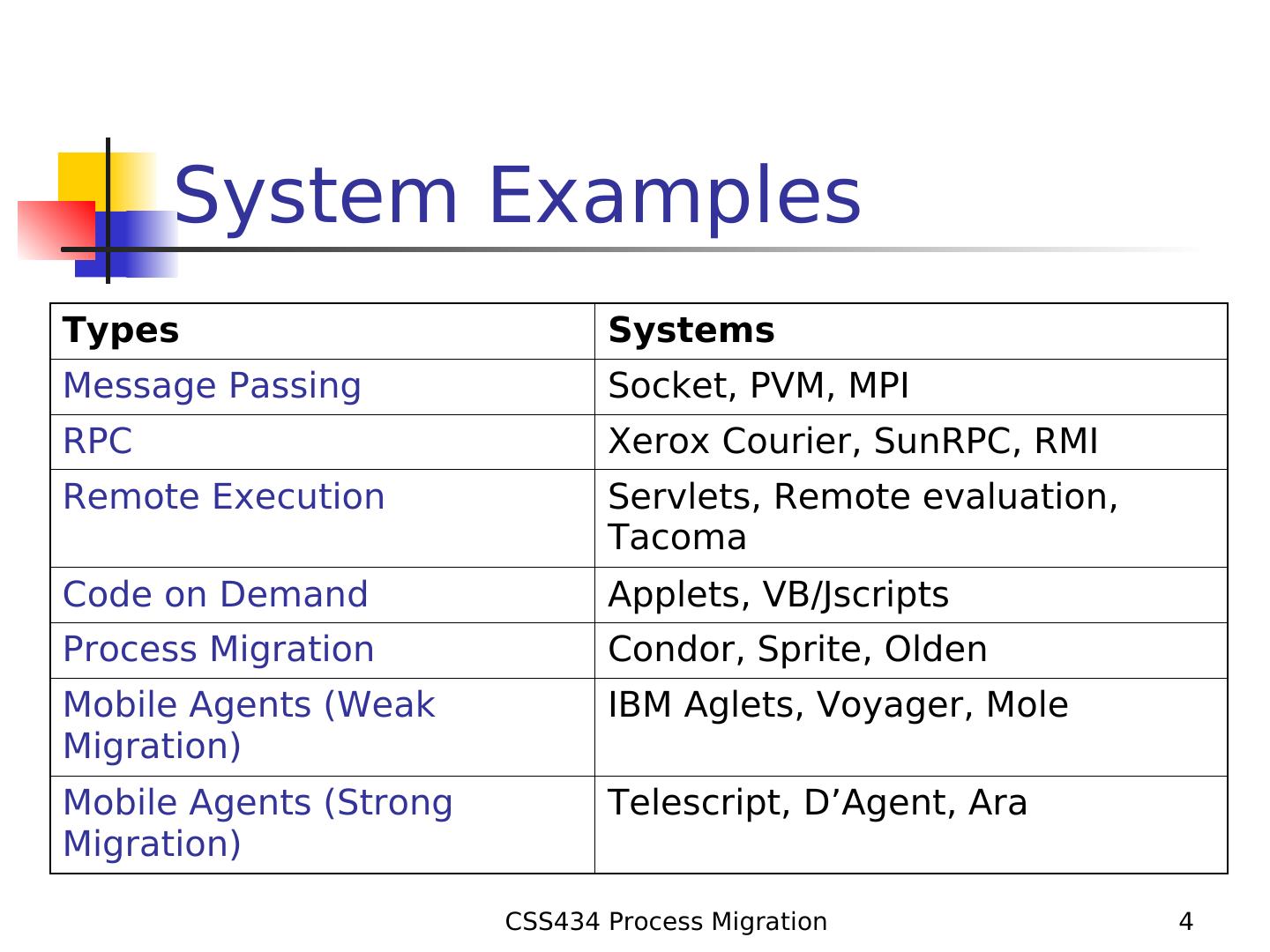 System Examples

| Types | Systems |
|---|---|
| Message Passing | Socket, PVM, MPI |
| RPC | Xerox Courier, SunRPC, RMI |
| Remote Execution | Servlets, Remote evaluation, Tacoma |
| Code on Demand | Applets, VB/Jscripts |
| Process Migration | Condor, Sprite, Olden |
| Mobile Agents (Weak Migration) | IBM Aglets, Voyager, Mole |
| Mobile Agents (Strong Migration) | Telescript, D’Agent, Ara |

CSS434 Process Migration

4